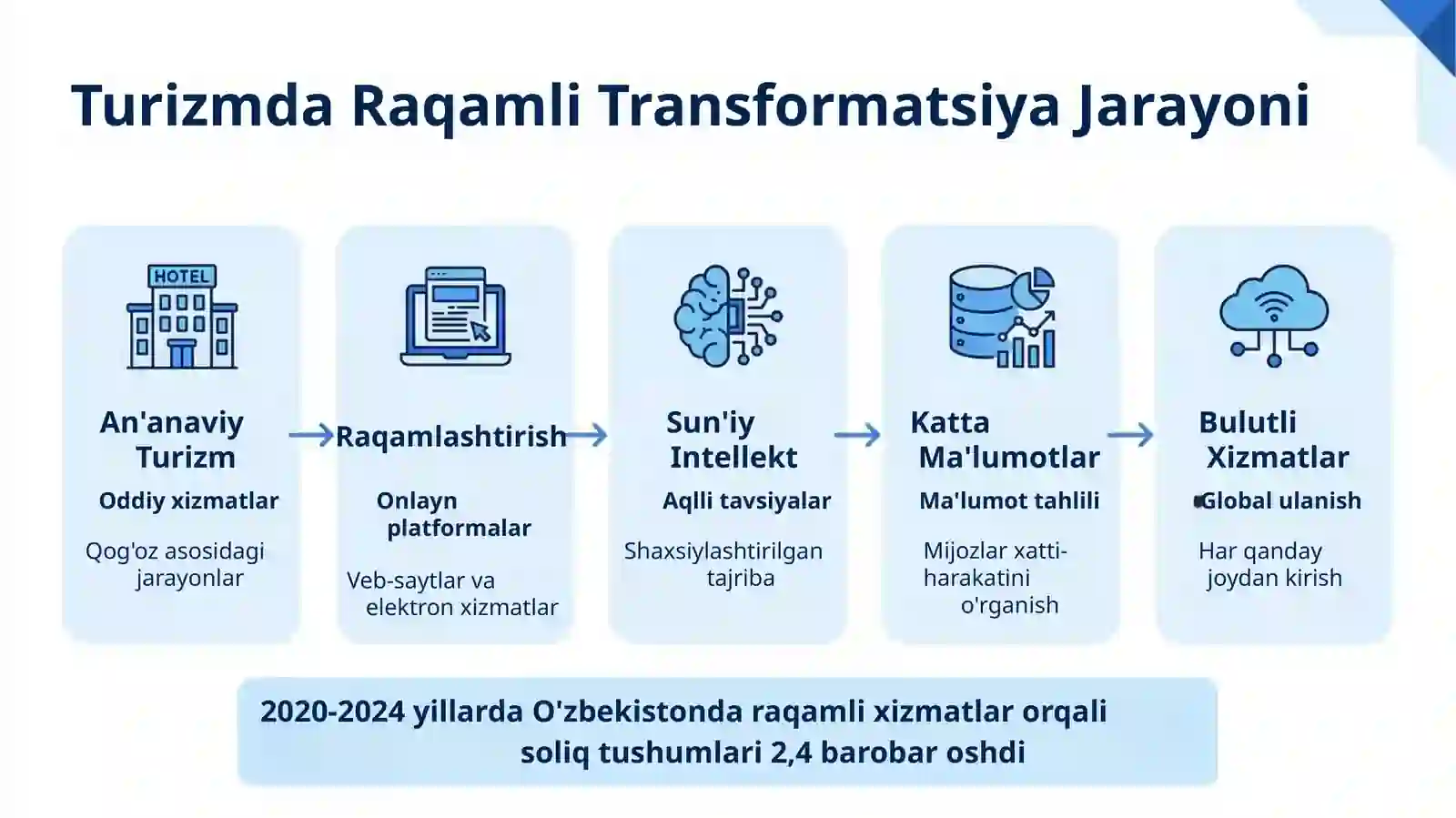 Turizmda Raqamli Transformatsiya Jarayoni

HOTEL

An'anaviy Turizm

Oddiy xizmatlar

Qog'oz asosidagi jarayonlar

Raqamlashtirish

Onlayn platformalar

Veb-saytlar va elektron xizmatlar

Sun'iy Intellekt

Aqlli tavsiyalar

Shaxsiylashtirilgan tajriba

Katta Ma'lumotlar

Ma'lumot tahlili

Mijozlar xatti-harakatini o'rganish

Bulutli Xizmatlar

Global ulanish

Har qanday joydan kirish

2020-2024 yillarda O'zbekistonda raqamli xizmatlar orqali soliq tushumlari 2,4 barobar oshdi